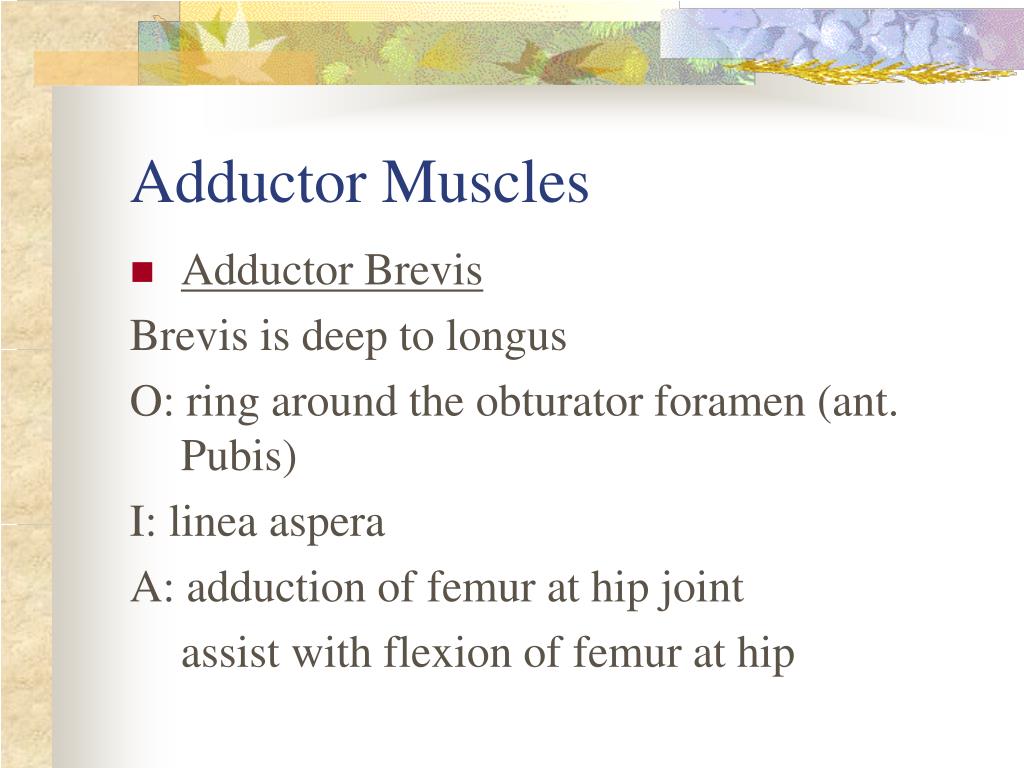 Adductor Muscles

- Adductor Brevis

Brevis is deep to longus

O: ring around the obturator foramen (ant. Pubis)

I: linea aspera

A: adduction of femur at hip joint
assist with flexion of femur at hip